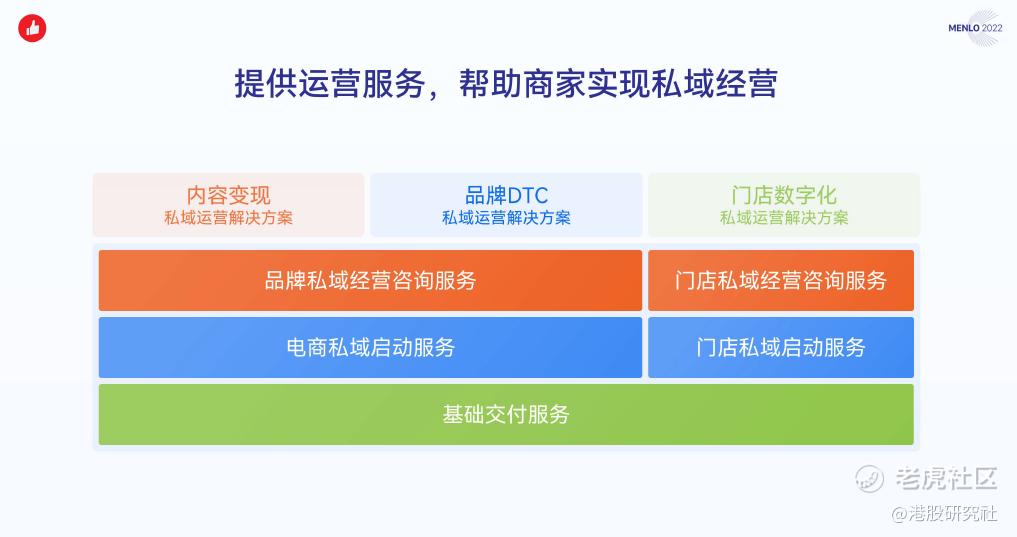 MENLO 2022

提供运营服务，帮助商家实现私域经营

内容变现
私域运营解决方案

品牌DTC
私域运营解决方案

门店数字化
私域运营解决方案

品牌私域经营咨询服务

门店私域经营咨询服务

电商私域启动服务

门店私域启动服务

基础交付服务

老虎社区
@港股研究社